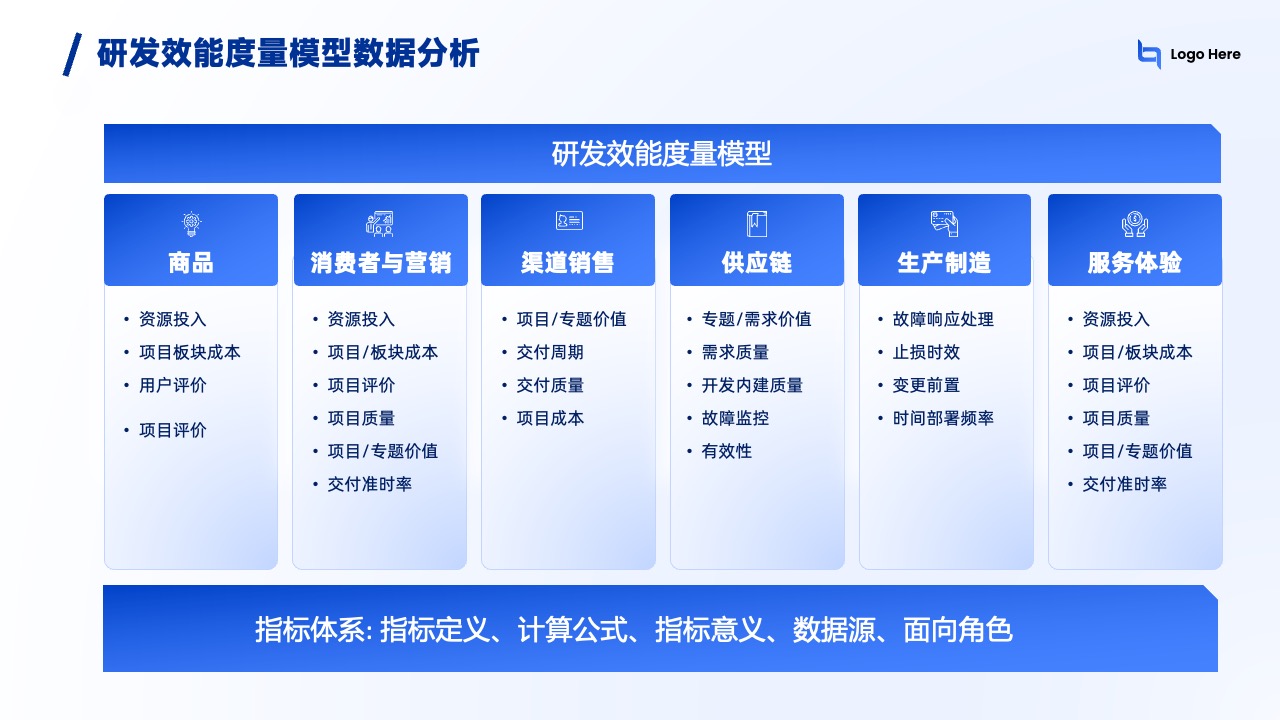 研发效能度量模型数据分析

Logo Here

研发效能度量模型

商品
• 资源投入
• 项目板块成本
• 用户评价
• 项目评价

消费者与营销
• 资源投入
• 项目/板块成本
• 项目评价
• 项目质量
• 项目/专题价值
• 交付准时率

渠道销售
• 项目/专题价值
• 交付周期
• 交付质量
• 项目成本

供应链
• 专题/需求价值
• 需求质量
• 开发内建质量
• 故障监控
• 有效性

生产制造
• 故障响应处理
• 止损时效
• 变更前置
• 时间部署频率

服务体验
• 资源投入
• 项目/板块成本
• 项目评价
• 项目质量
• 项目/专题价值
• 交付准时率

指标体系: 指标定义、计算公式、指标意义、数据源、面向角色